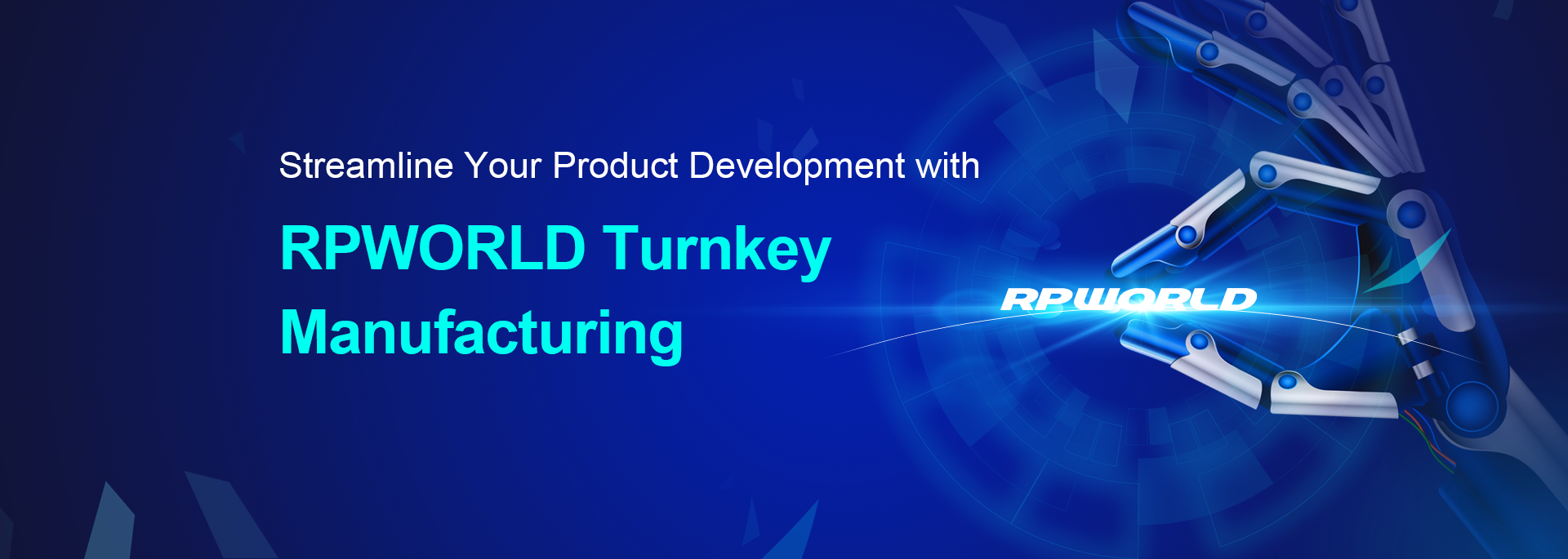 Streamline Your Product Development with

RPWORLD Turnkey Manufacturing

RPWORLD